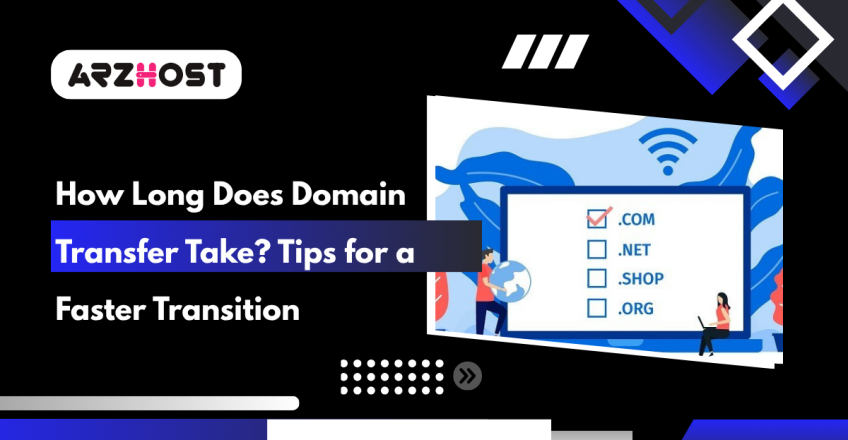 ARZHOST

How Long Does Domain Transfer Take? Tips for a Faster Transition

.COM
.NET
.SHOP
.ORG